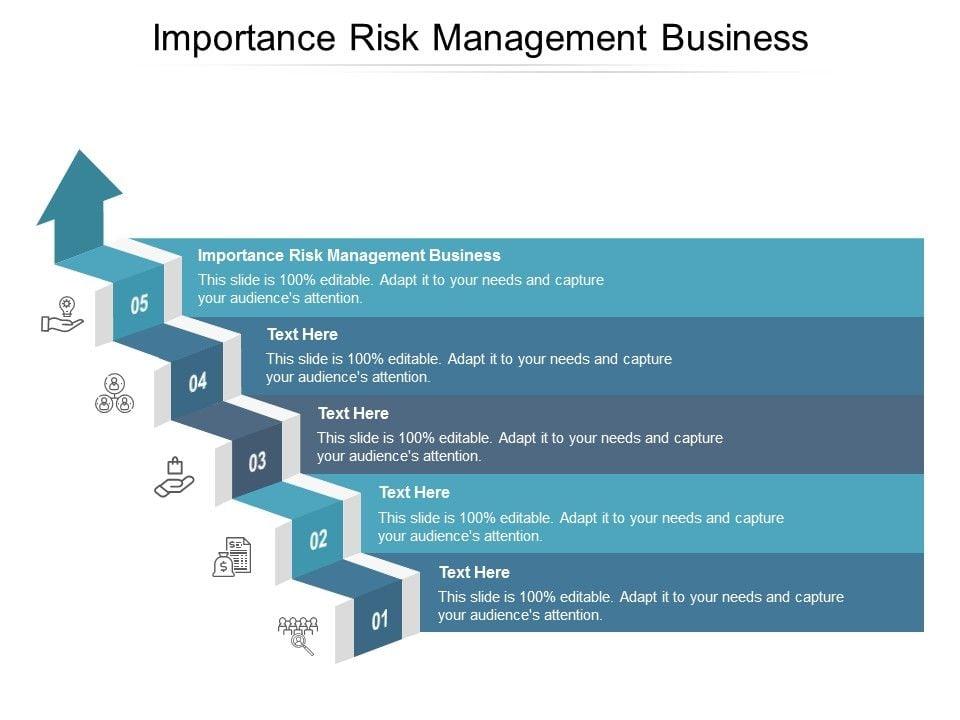 Importance Risk Management Business

05

Importance Risk Management Business

This slide is 100% editable. Adapt it to your needs and capture your audience's attention.

04

Text Here

This slide is 100% editable. Adapt it to your needs and capture your audience's attention.

03

Text Here

This slide is 100% editable. Adapt it to your needs and capture your audience's attention.

02

Text Here

This slide is 100% editable. Adapt it to your needs and capture your audience's attention.

01

Text Here

This slide is 100% editable. Adapt it to your needs and capture your audience's attention.